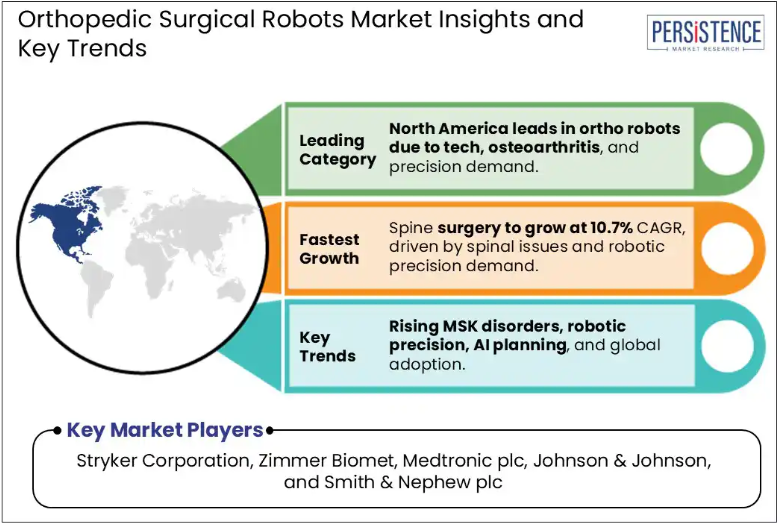 Orthopedic Surgical Robots Market Insights and Key Trends

PERSISTENCE
MARKET RESEARCH

Leading Category

North America leads in ortho robots due to tech, osteoarthritis, and precision demand.

Fastest Growth

Spine surgery to grow at 10.7% CAGR, driven by spinal issues and robotic precision demand.

Key Trends

Rising MSK disorders, robotic precision, AI planning, and global adoption.

Key Market Players

Stryker Corporation, Zimmer Biomet, Medtronic plc, Johnson & Johnson, and Smith & Nephew plc